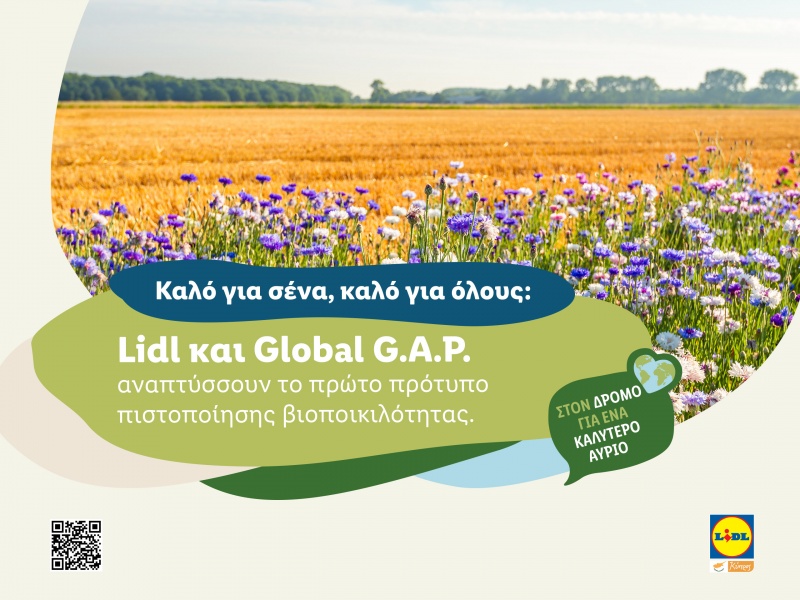 Καλό για σένα, καλό για όλους:

Lidl και Global G.A.P. αναπτύσσουν το πρώτο πρότυπο πιστοποίησης βιοποικιλότητας.

ΣΤΟΝ ΔΡΟΜΟ ΓΙΑ ΕΝΑ ΚΑΛΥΤΕΡΟ ΑΥΡΙΟ

LIDL
Κύπρος